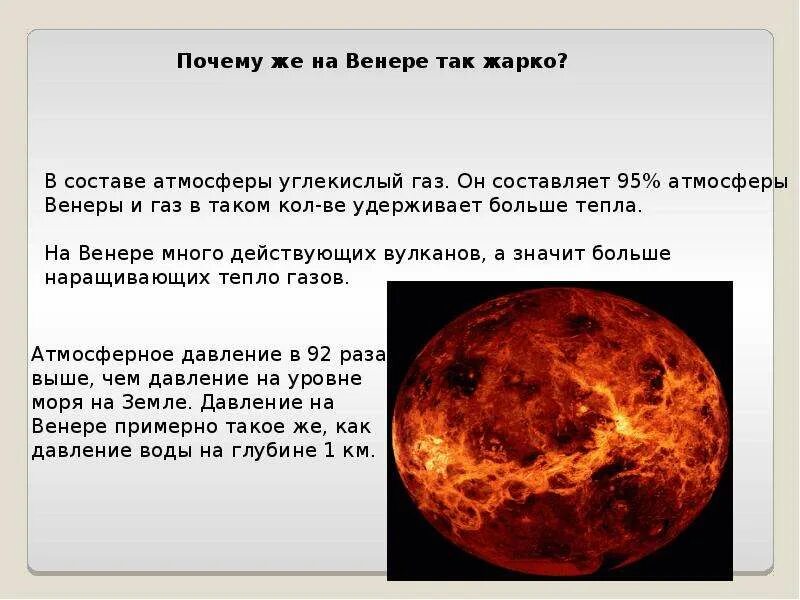 Почему же на Венере так жарко?

В составе атмосферы углекислый газ. Он составляет 95% атмосферы Венеры и газ в таком кол-ве удерживает больше тепла.

На Венере много действующих вулканов, а значит больше наращивающих тепло газов.

Атмосферное давление в 92 раза выше, чем давление на уровне моря на Земле. Давление на Венере примерно такое же, как давление воды на глубине 1 км.